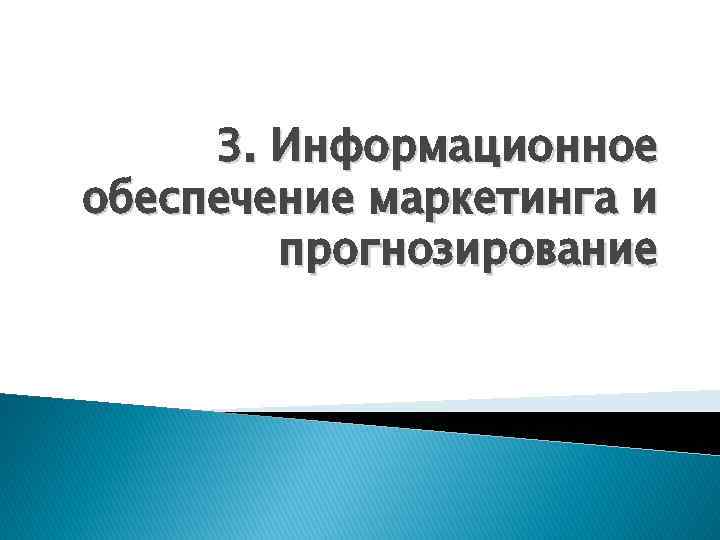 3. Информационное обеспечение маркетинга и прогнозирование